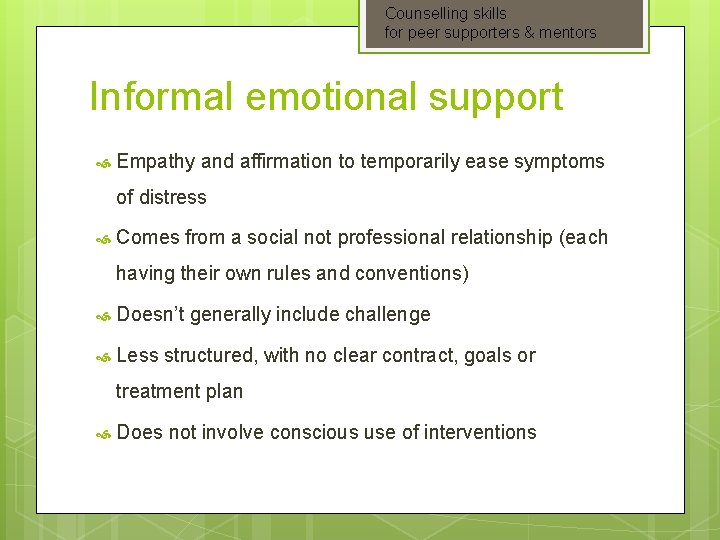 Counselling skills
for peer supporters & mentors

Informal emotional support

Empathy and affirmation to temporarily ease symptoms of distress

Comes from a social not professional relationship (each having their own rules and conventions)

Doesn't generally include challenge

Less structured, with no clear contract, goals or treatment plan

Does not involve conscious use of interventions